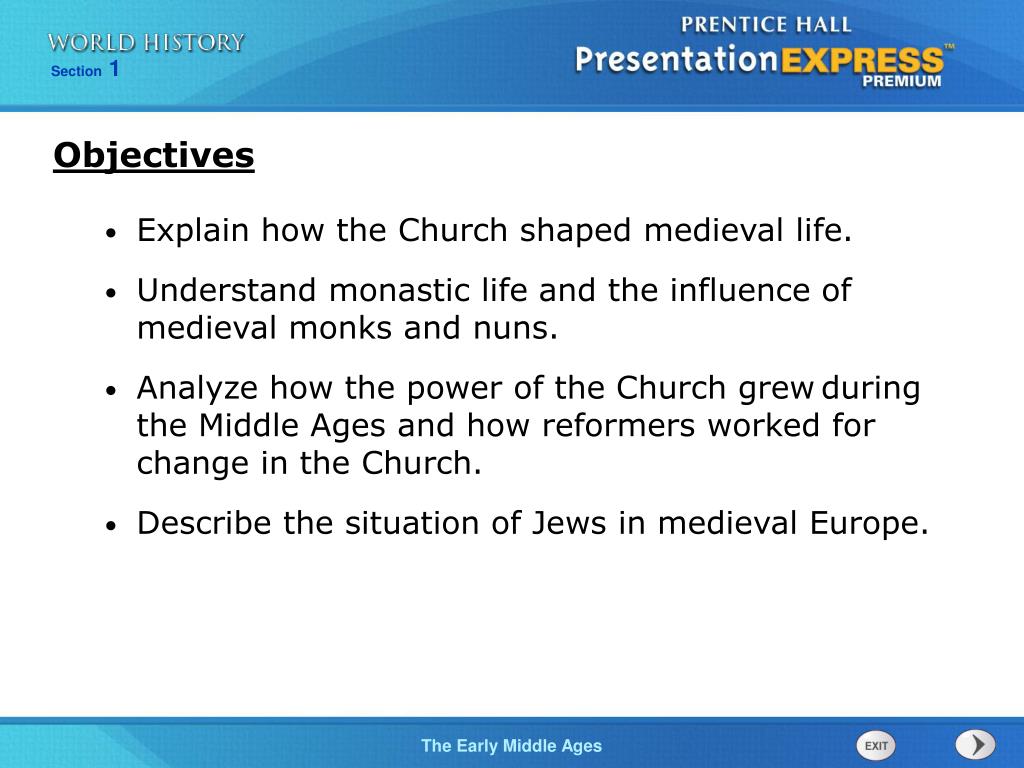 WORLD HISTORY
Section 1

PRENTICE HALL
PresentationEXPRESS™
PREMIUM

Objectives

• Explain how the Church shaped medieval life.

• Understand monastic life and the influence of medieval monks and nuns.

• Analyze how the power of the Church grew during the Middle Ages and how reformers worked for change in the Church.

• Describe the situation of Jews in medieval Europe.

The Early Middle Ages

EXIT